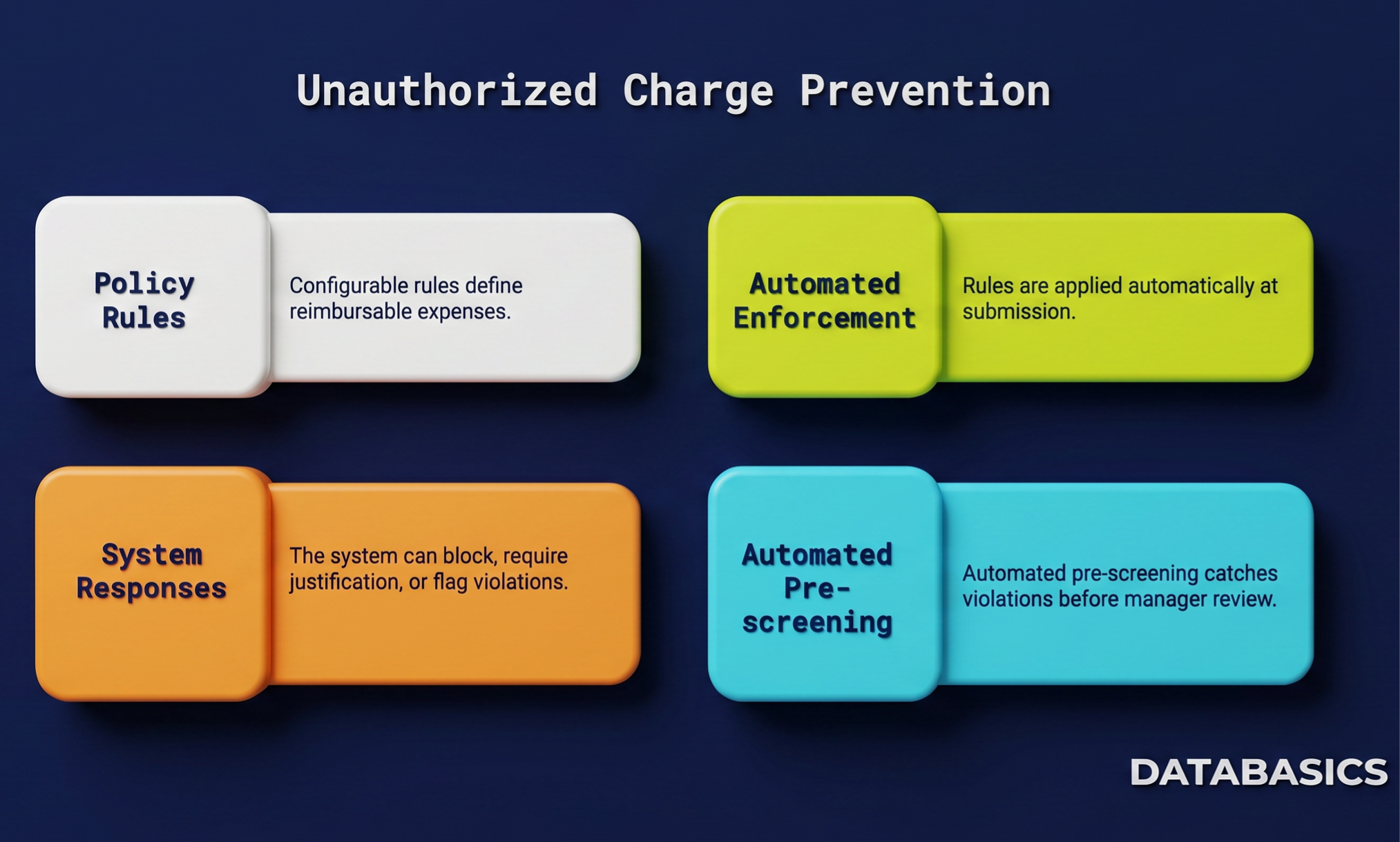 Unauthorized Charge Prevention

Policy Rules

Configurable rules define reimbursable expenses.

Automated Enforcement

Rules are applied automatically at submission.

System Responses

The system can block, require justification, or flag violations.

Automated Pre-screening

Automated pre-screening catches violations before manager review.

DATABASICS